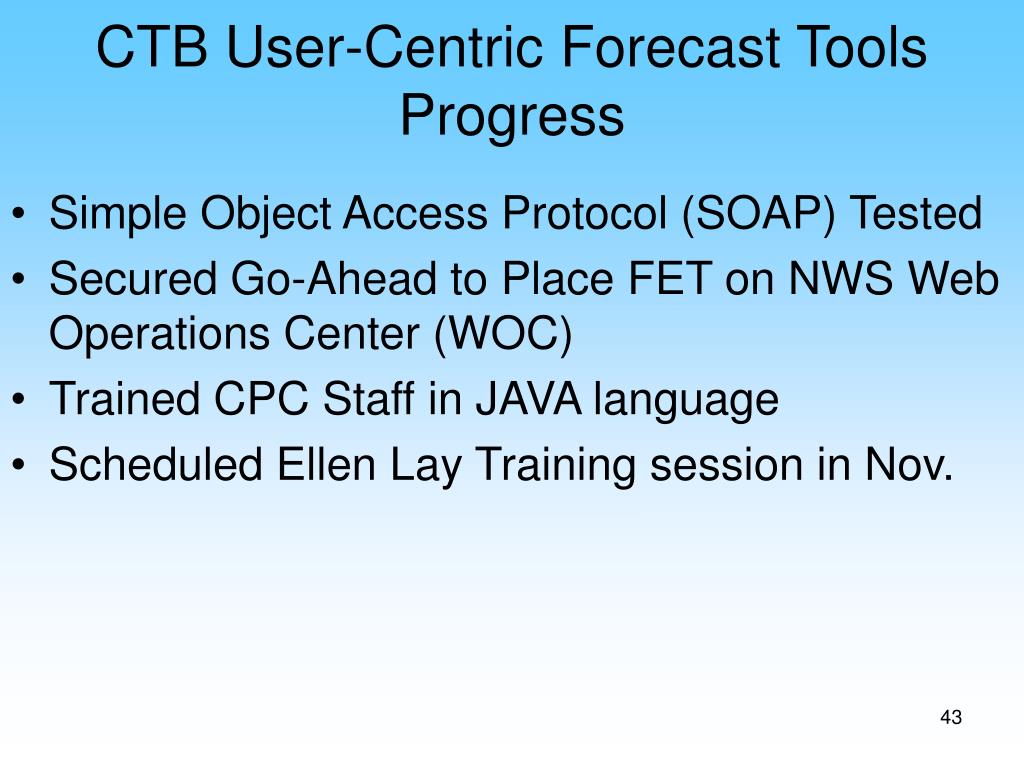 CTB User-Centric Forecast Tools Progress

• Simple Object Access Protocol (SOAP) Tested
• Secured Go-Ahead to Place FET on NWS Web Operations Center (WOC)
• Trained CPC Staff in JAVA language
• Scheduled Ellen Lay Training session in Nov.

43